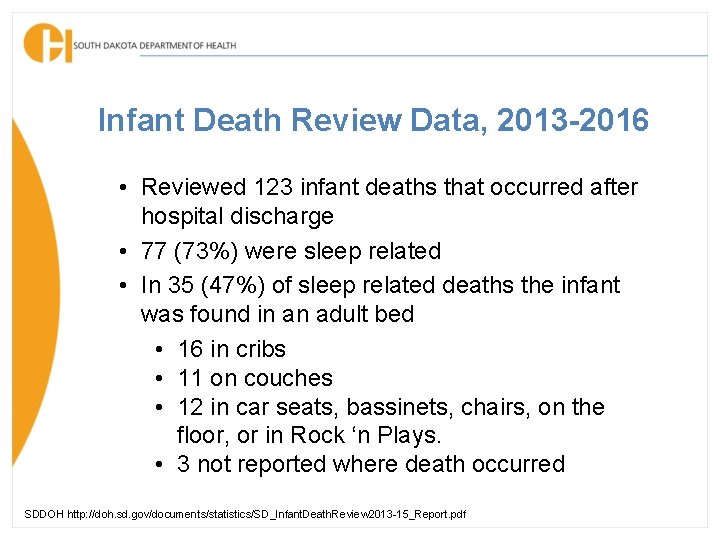 SOUTH DAKOTA DEPARTMENT OF HEALTH

Infant Death Review Data, 2013-2016

• Reviewed 123 infant deaths that occurred after hospital discharge
• 77 (73%) were sleep related
• In 35 (47%) of sleep related deaths the infant was found in an adult bed
  • 16 in cribs
  • 11 on couches
  • 12 in car seats, bassinets, chairs, on the floor, or in Rock ‘n Plays.
  • 3 not reported where death occurred

SDDOH http://doh.sd.gov/documents/statistics/SD_InfantDeathReview2013-15_Report.pdf